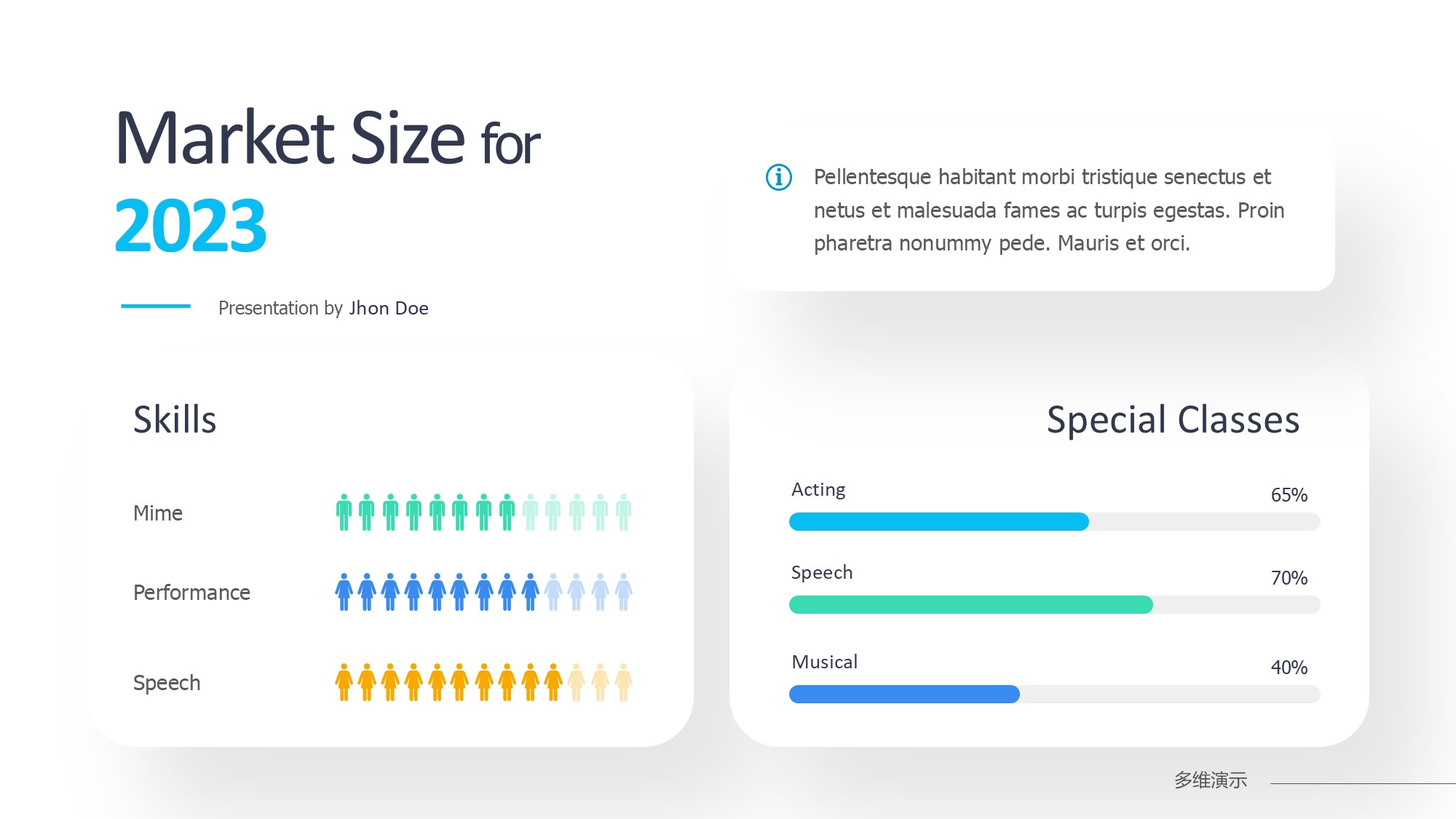 Market Size for
2023

Presentation by Jhon Doe

Pellentesque habitant morbi tristique senectus et netus et malesuada fames ac turpis egestas. Proin pharetra nonummy pede. Mauris et orci.

Skills

Mime

Performance

Speech

Special Classes

Acting 65%

Speech 70%

Musical 40%

多维演示